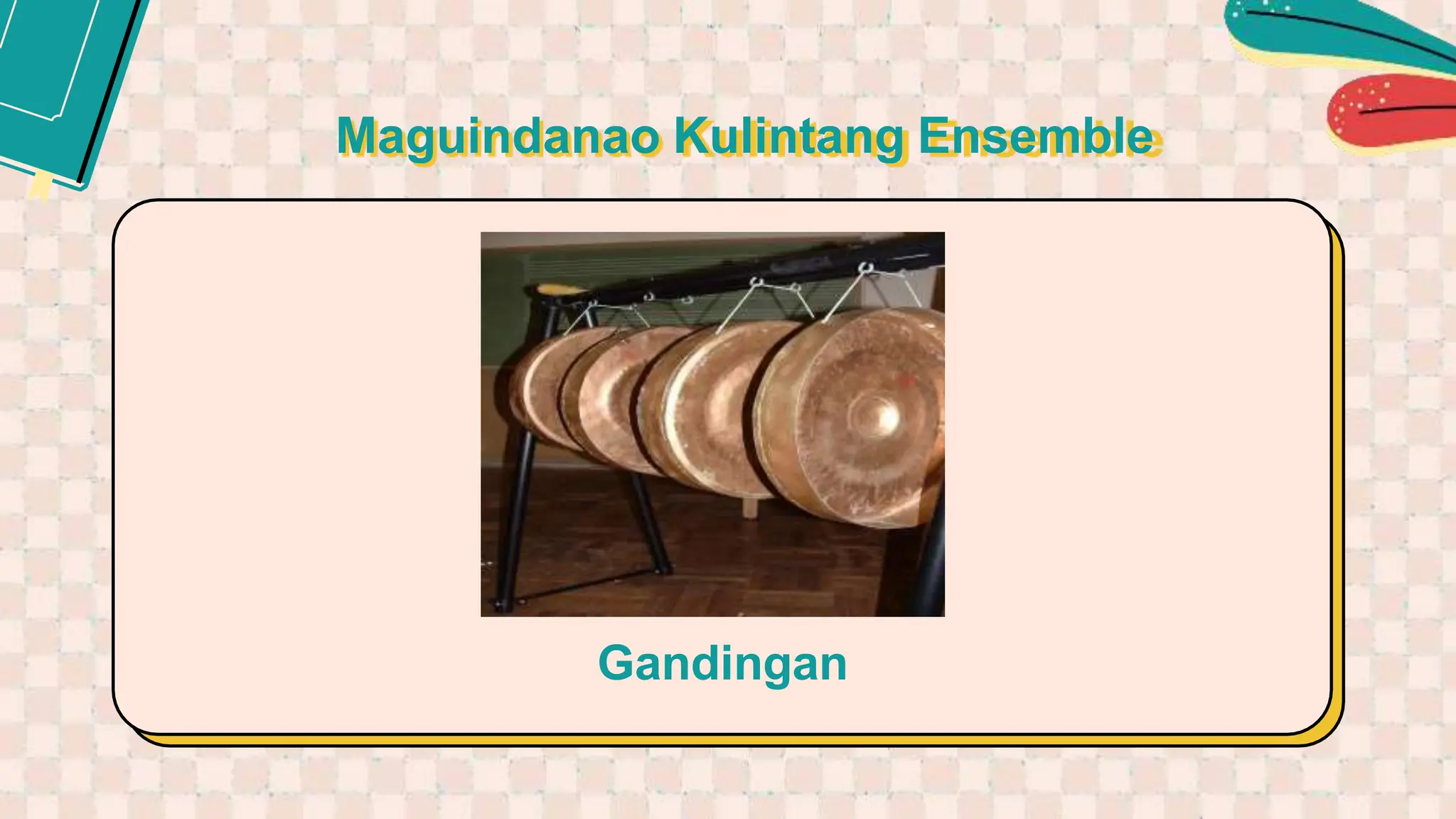 Maguindanao Kulintang Ensemble

Gandingan